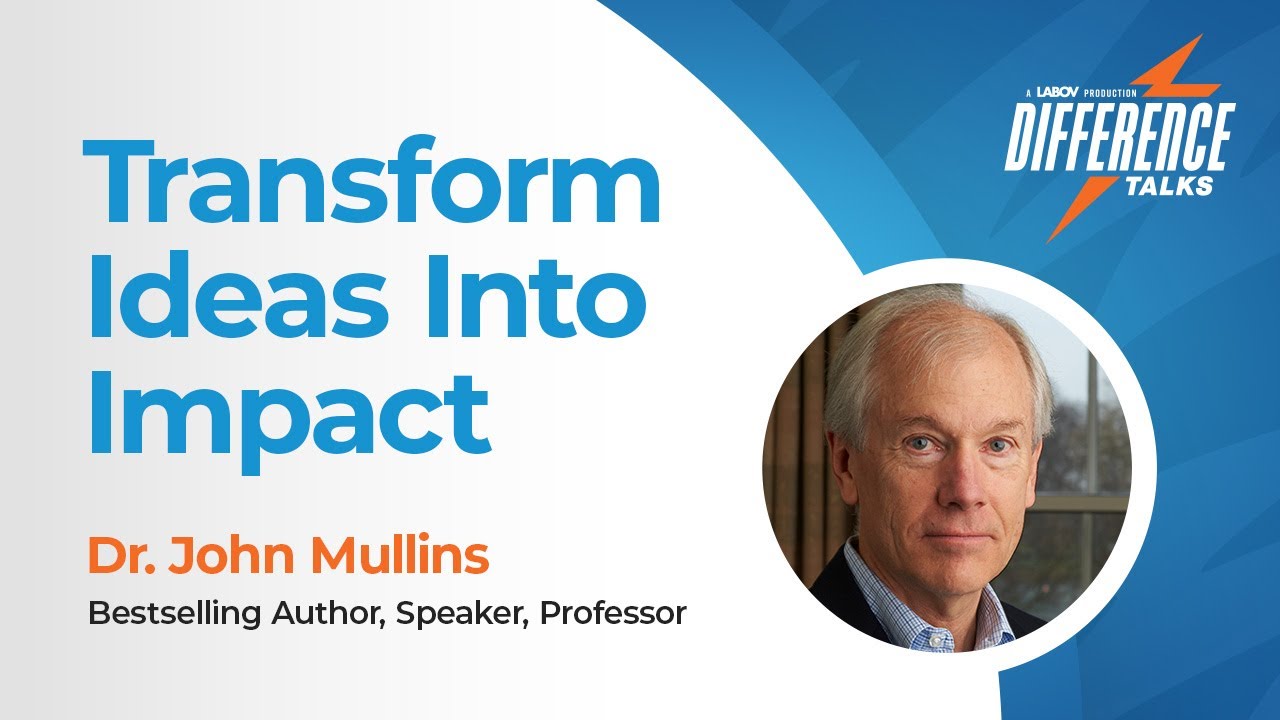 Transform Ideas Into Impact

Dr. John Mullins

Bestselling Author, Speaker, Professor

A LABOV PRODUCTION

DIFFERENCE TALKS